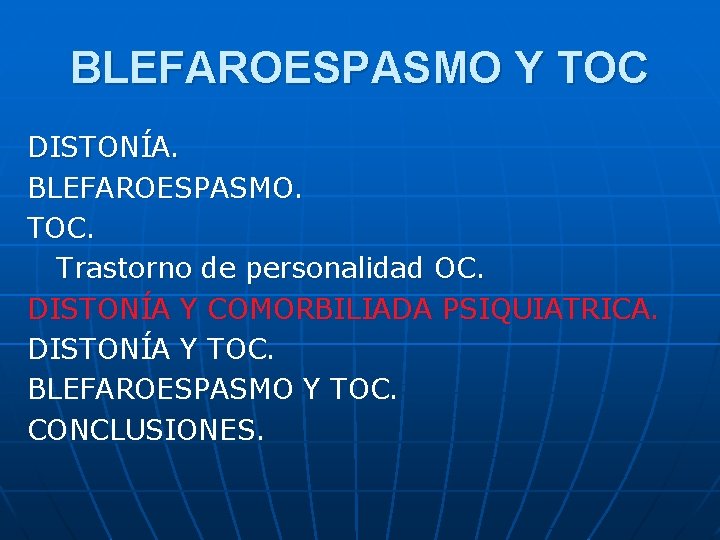 BLEFAROESPASMO Y TOC

DISTONÍA.
BLEFAROESPASMO.
TOC.
Trastorno de personalidad OC.
DISTONÍA Y COMORBILIADA PSIQUIATRICA.
DISTONÍA Y TOC.
BLEFAROESPASMO Y TOC.
CONCLUSIONES.